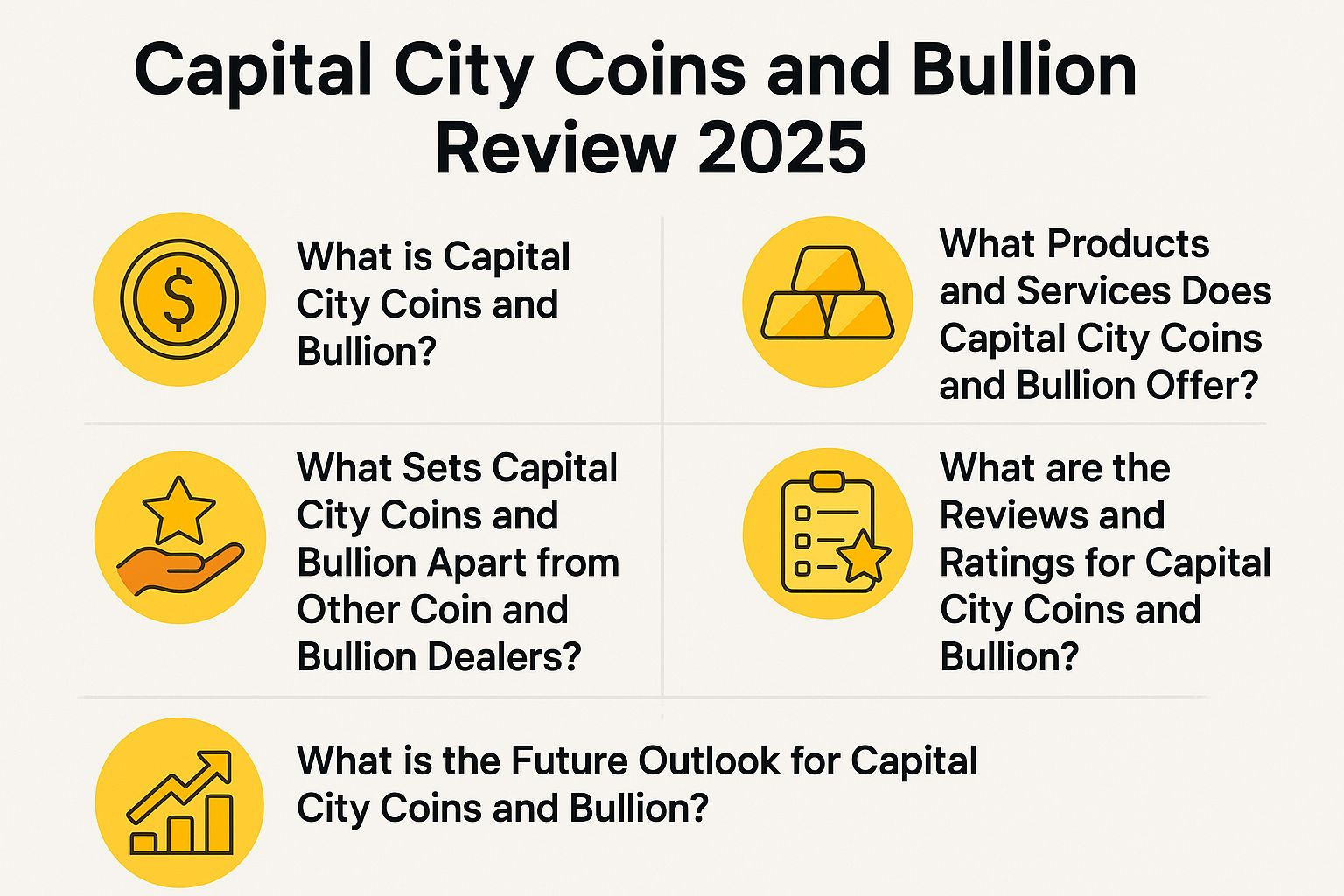 Capital City Coins and Bullion Review 2025

$

What is Capital City Coins and Bullion?

What Products and Services Does Capital City Coins and Bullion Offer?

What Sets Capital City Coins and Bullion Apart from Other Coin and Bullion Dealers?

What are the Reviews and Ratings for Capital City Coins and Bullion?

What is the Future Outlook for Capital City Coins and Bullion?